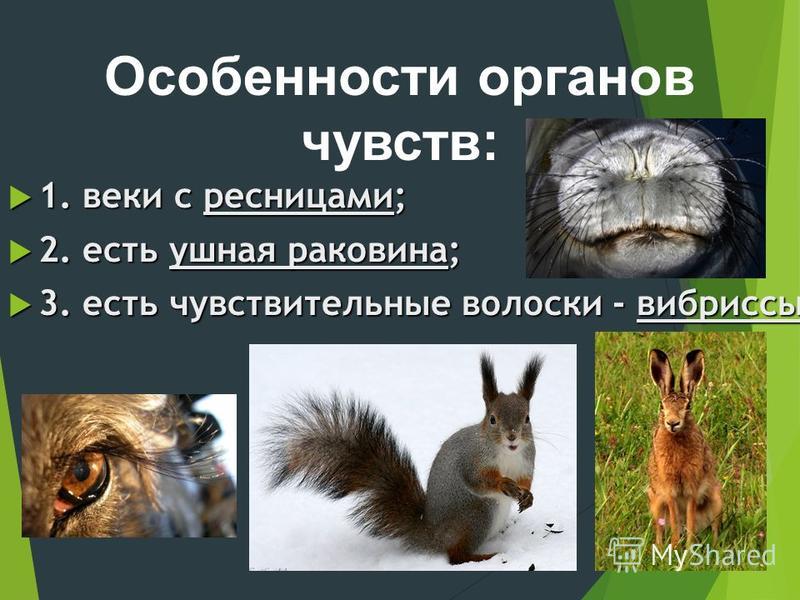 Особенности органов чувств:

1. веки с ресницами;

2. есть ушная раковина;

3. есть чувствительные волоски - вибриссы

MyShared